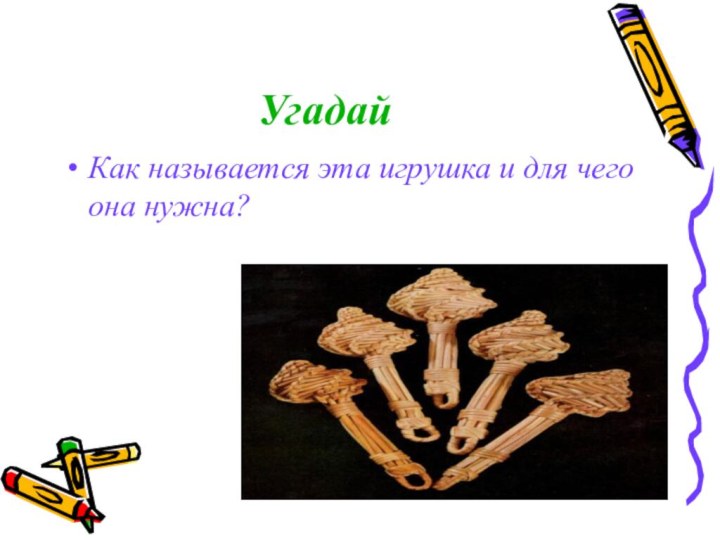 Угадай

• Как называется эта игрушка и для чего она нужна?